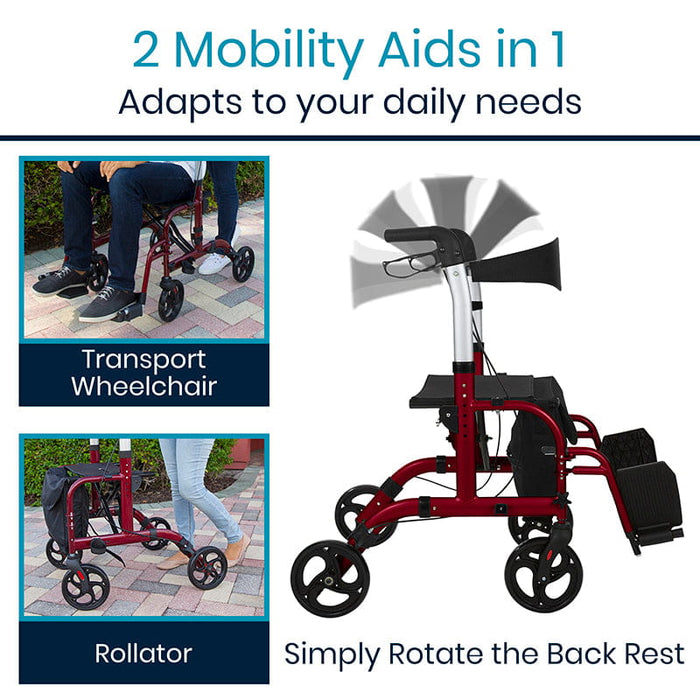 2 Mobility Aids in 1
Adapts to your daily needs

Transport Wheelchair

Rollator

Simply Rotate the Back Rest